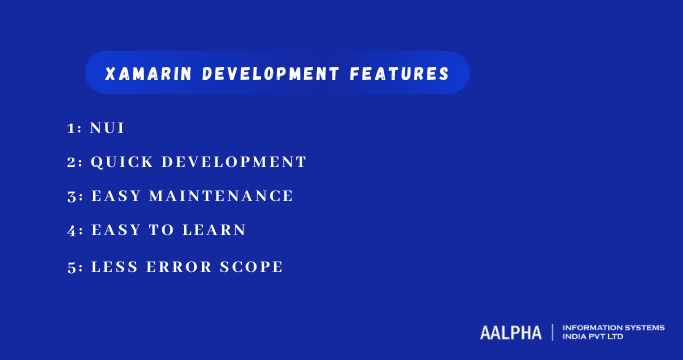 XAMARIN DEVELOPMENT FEATURES

1: NUI

2: QUICK DEVELOPMENT

3: EASY MAINTENANCE

4: EASY TO LEARN

5: LESS ERROR SCOPE

AALPHA | INFORMATION SYSTEMS INDIA PVT LTD